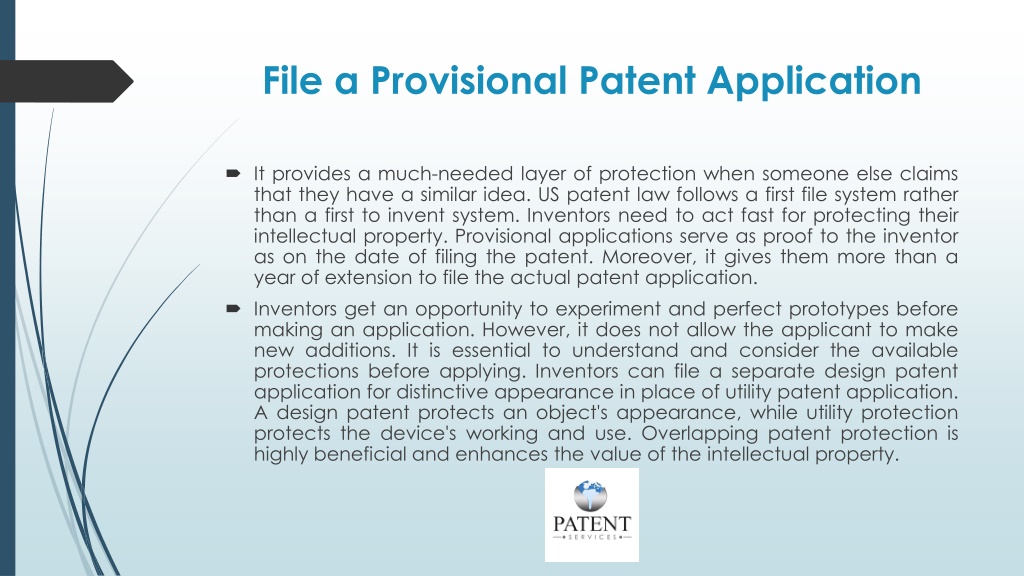 File a Provisional Patent Application

It provides a much-needed layer of protection when someone else claims that they have a similar idea. US patent law follows a first file system rather than a first to invent system. Inventors need to act fast for protecting their intellectual property. Provisional applications serve as proof to the inventor as on the date of filing the patent. Moreover, it gives them more than a year of extension to file the actual patent application.

Inventors get an opportunity to experiment and perfect prototypes before making an application. However, it does not allow the applicant to make new additions. It is essential to understand and consider the available protections before applying. Inventors can file a separate design patent application for distinctive appearance in place of utility patent application. A design patent protects an object's appearance, while utility protection protects the device's working and use. Overlapping patent protection is highly beneficial and enhances the value of the intellectual property.

PATENT
SERVICES